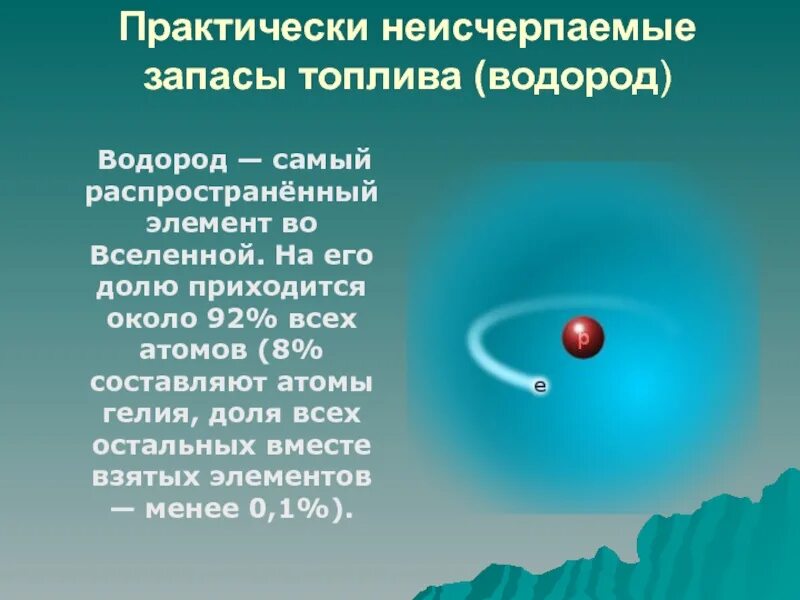 Практически неисчерпаемые запасы топлива (водород)

Водород — самый распространённый элемент во Вселенной. На его долю приходится около 92% всех атомов (8% составляют атомы гелия, доля всех остальных вместе взятых элементов — менее 0,1%).

p

e